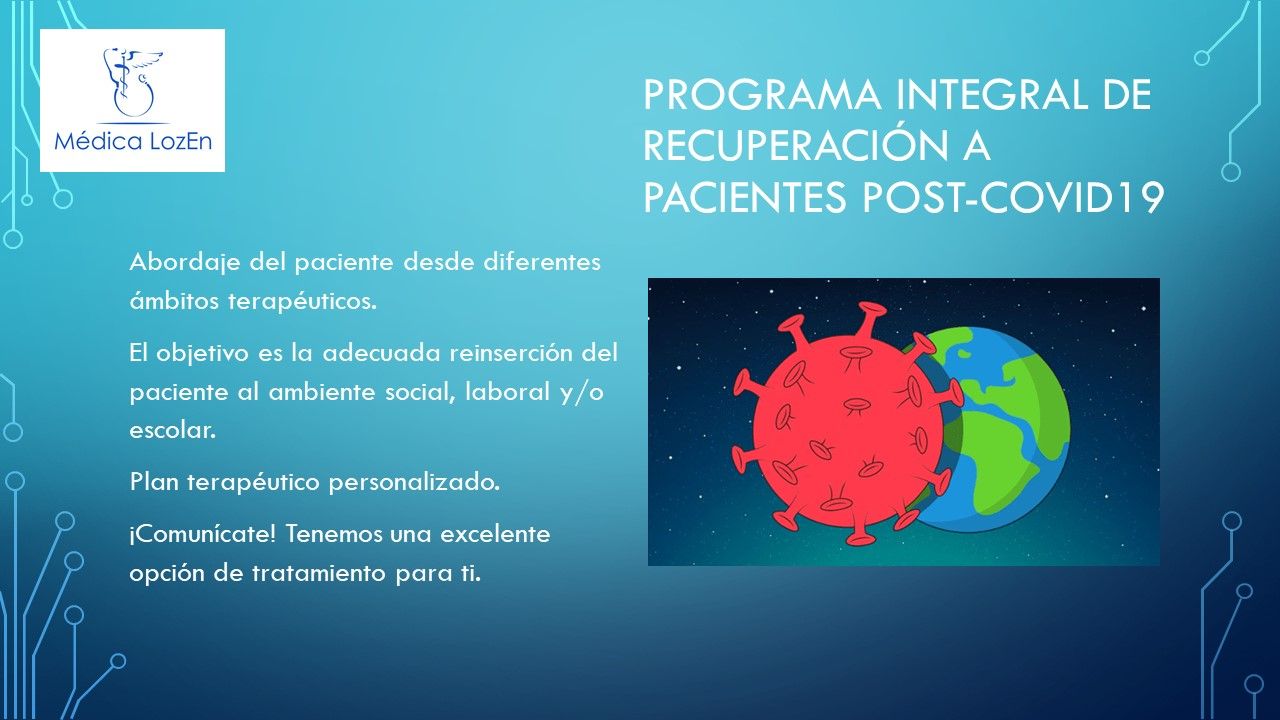 Médica LozEn

PROGRAMA INTEGRAL DE RECUPERACIÓN A PACIENTES POST-COVID19

Abordaje del paciente desde diferentes ámbitos terapéuticos.

El objetivo es la adecuada reinserción del paciente al ambiente social, laboral y/o escolar.

Plan terapéutico personalizado.

¡Comunícate! Tenemos una excelente opción de tratamiento para ti.